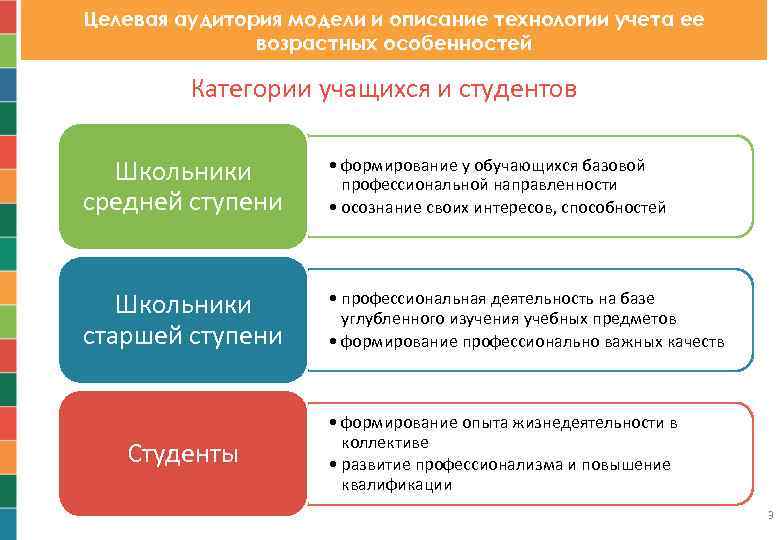 Целевая аудитория модели и описание технологии учета ее возрастных особенностей

Категории учащихся и студентов

Школьники средней ступени

• формирование у обучающихся базовой профессиональной направленности
• осознание своих интересов, способностей

Школьники старшей ступени

• профессиональная деятельность на базе углубленного изучения учебных предметов
• формирование профессионально важных качеств

Студенты

• формирование опыта жизнедеятельности в коллективе
• развитие профессионализма и повышение квалификации

3